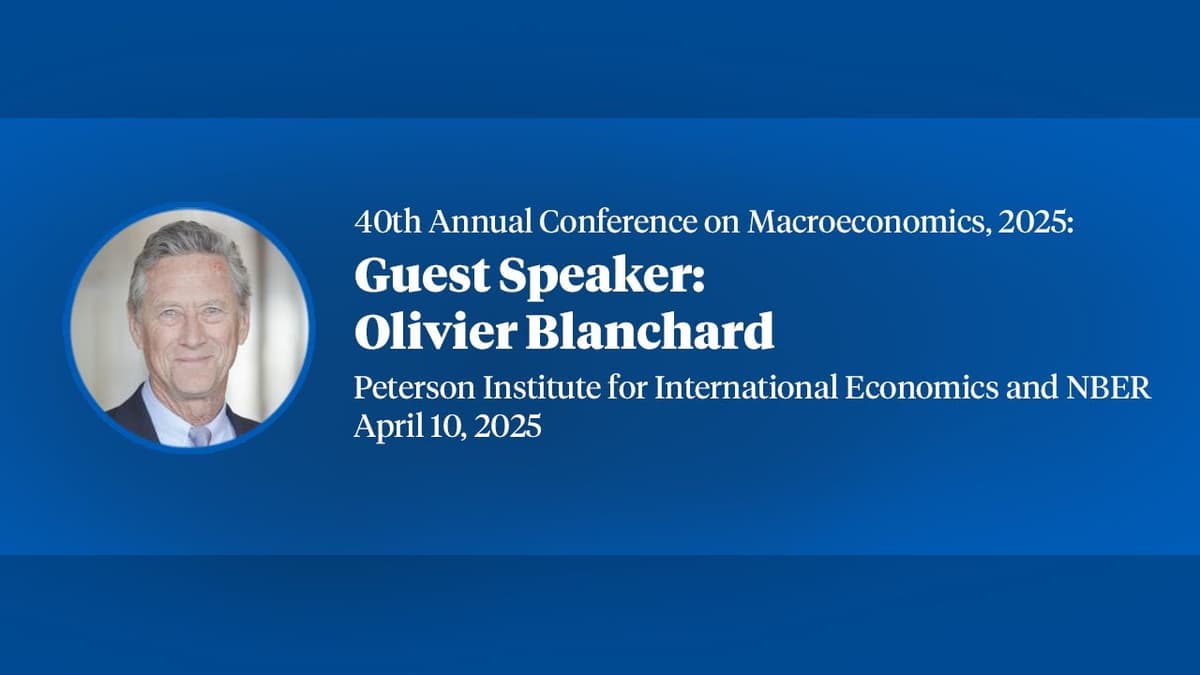 40th Annual Conference on Macroeconomics, 2025:

Guest Speaker:
Olivier Blanchard

Peterson Institute for International Economics and NBER
April 10, 2025